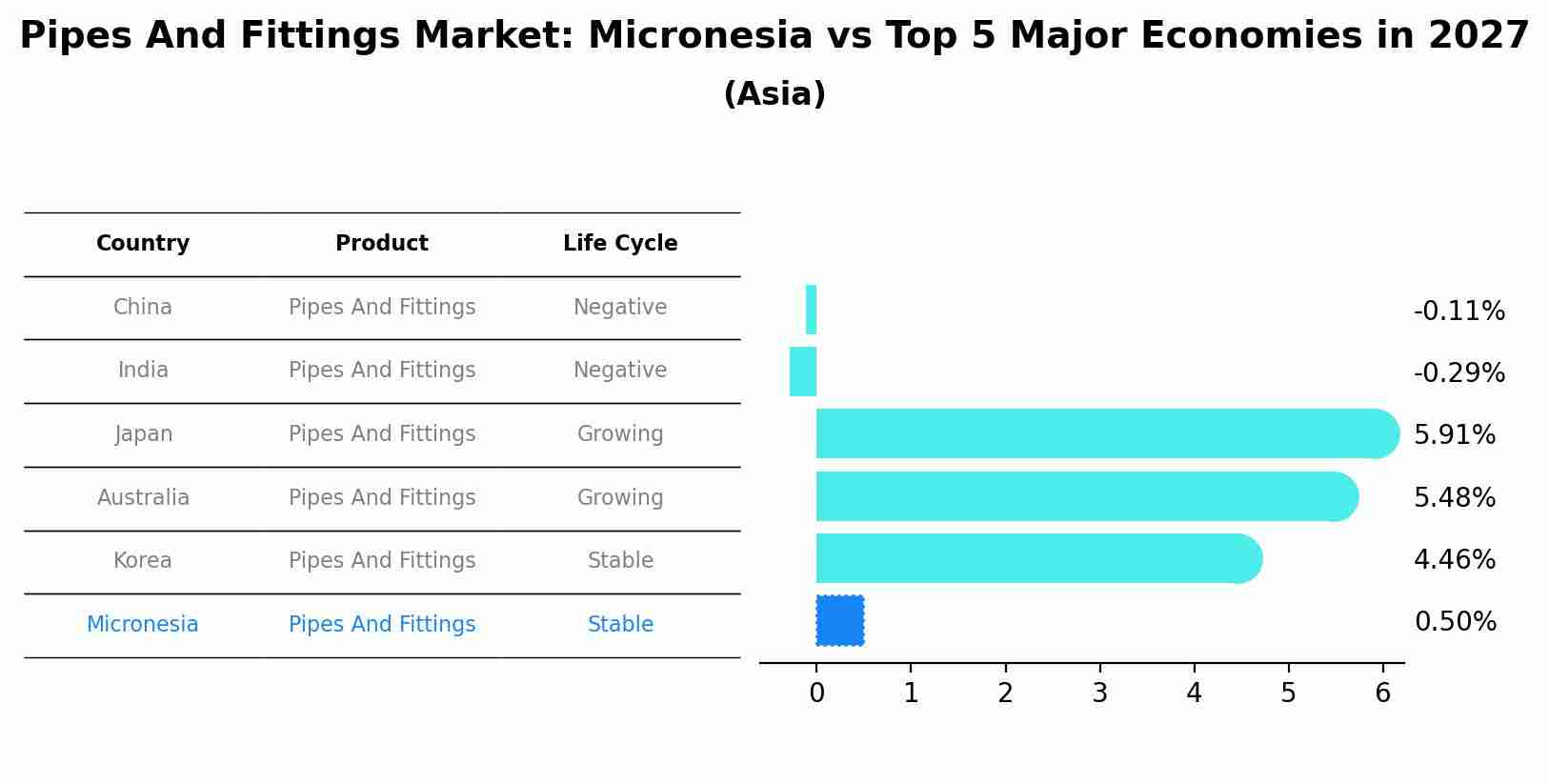 Pipes And Fittings Market: Micronesia vs Top 5 Major Economies in 2027
(Asia)

| Country | Product | Life Cycle |
|---|---|---|
| China | Pipes And Fittings | Negative |
| India | Pipes And Fittings | Negative |
| Japan | Pipes And Fittings | Growing |
| Australia | Pipes And Fittings | Growing |
| Korea | Pipes And Fittings | Stable |
| Micronesia | Pipes And Fittings | Stable |

-0.11%
-0.29%
5.91%
5.48%
4.46%
0.50%

0 1 2 3 4 5 6